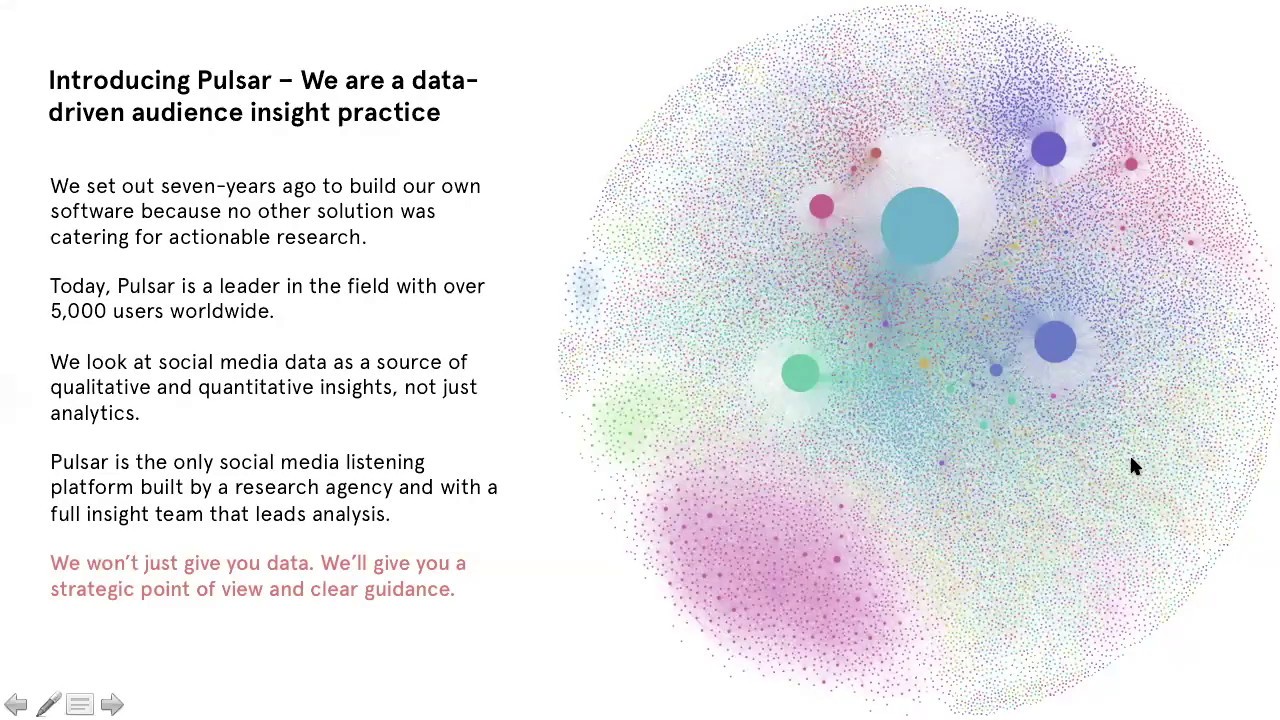 Introducing Pulsar – We are a data-driven audience insight practice

We set out seven-years ago to build our own software because no other solution was catering for actionable research.

Today, Pulsar is a leader in the field with over 5,000 users worldwide.

We look at social media data as a source of qualitative and quantitative insights, not just analytics.

Pulsar is the only social media listening platform built by a research agency and with a full insight team that leads analysis.

We won't just give you data. We'll give you a strategic point of view and clear guidance.